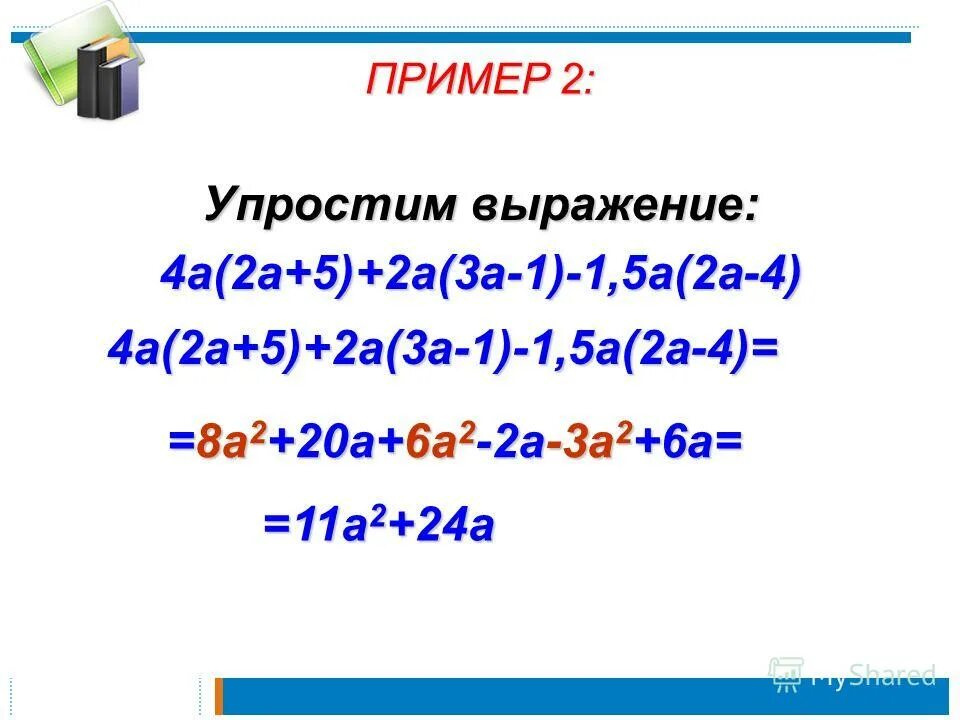 ПРИМЕР 2:

Упростим выражение:

$4a(2a+5)+2a(3a-1)-1,5a(2a-4)$

$4a(2a+5)+2a(3a-1)-1,5a(2a-4)=$

$=8a^2+20a+6a^2-2a-3a^2+6a=$

$=11a^2+24a$

MyShared